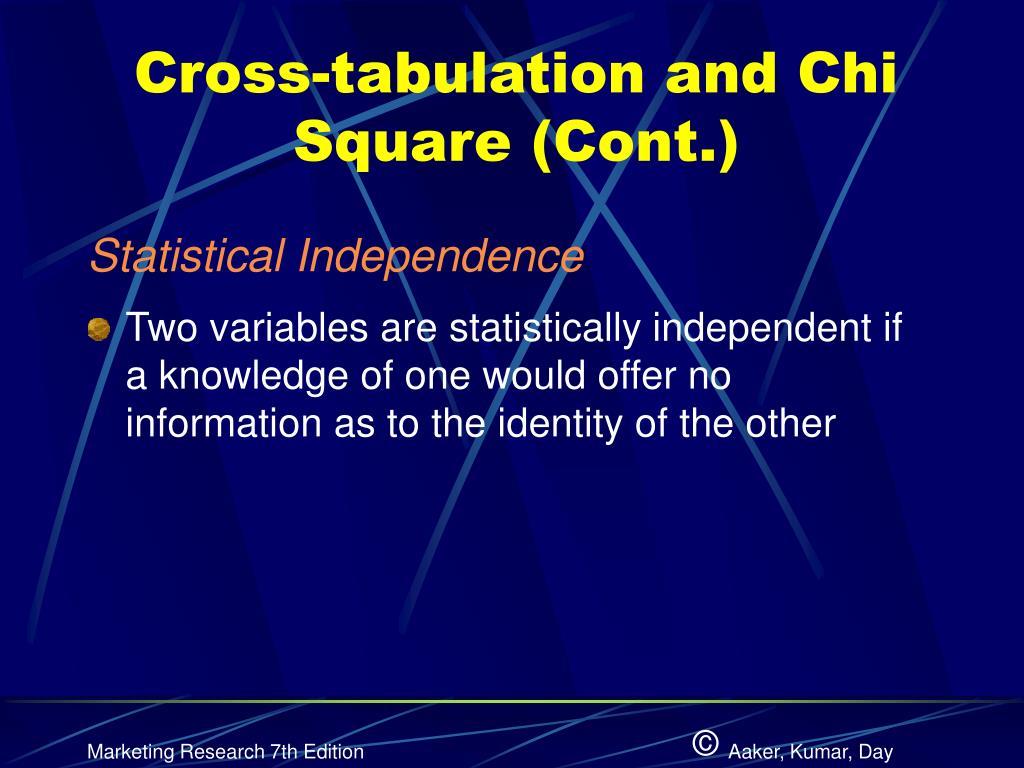 Cross-tabulation and Chi Square (Cont.)

Statistical Independence

Two variables are statistically independent if a knowledge of one would offer no information as to the identity of the other

Marketing Research 7th Edition

© Aaker, Kumar, Day